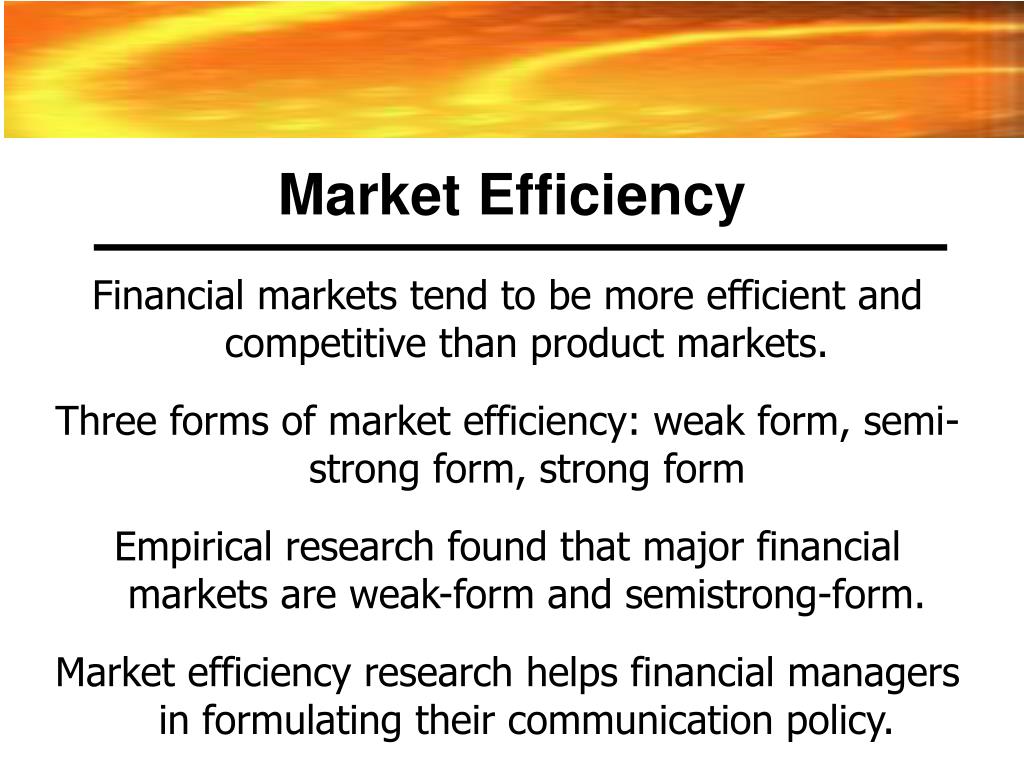 Market Efficiency

Financial markets tend to be more efficient and competitive than product markets.

Three forms of market efficiency: weak form, semi-strong form, strong form

Empirical research found that major financial markets are weak-form and semistrong-form.

Market efficiency research helps financial managers in formulating their communication policy.